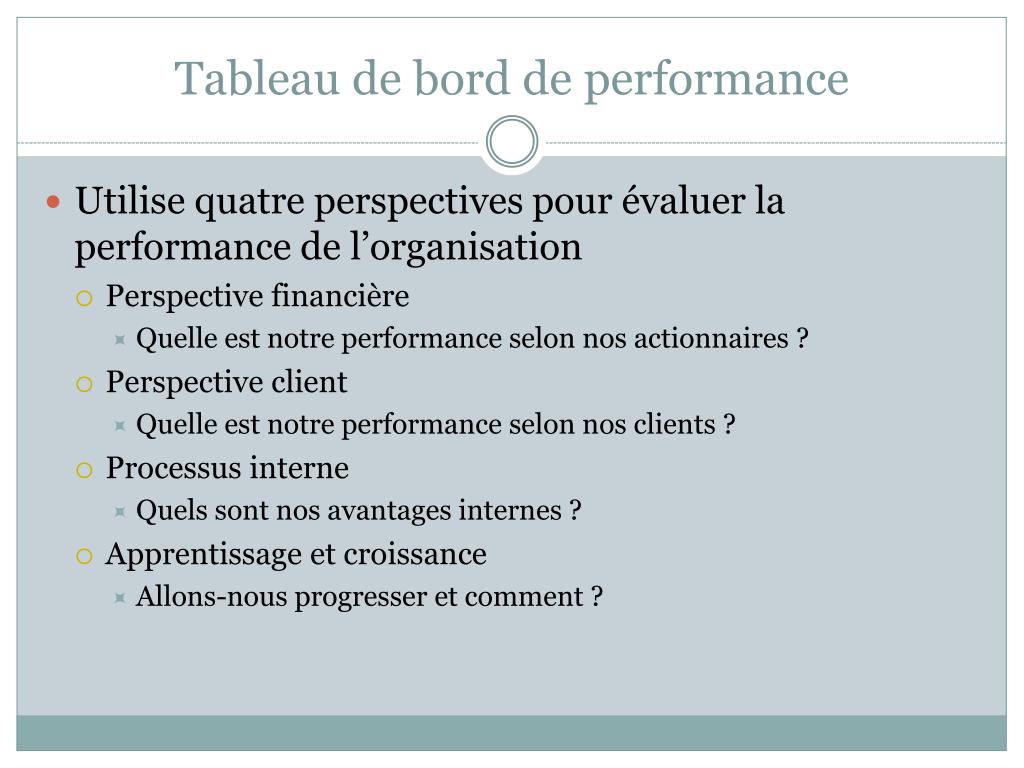 Tableau de bord de performance

Utilise quatre perspectives pour évaluer la performance de l’organisation

Perspective financière

Quelle est notre performance selon nos actionnaires ?

Perspective client

Quelle est notre performance selon nos clients ?

Processus interne

Quels sont nos avantages internes ?

Apprentissage et croissance

Allons-nous progresser et comment ?